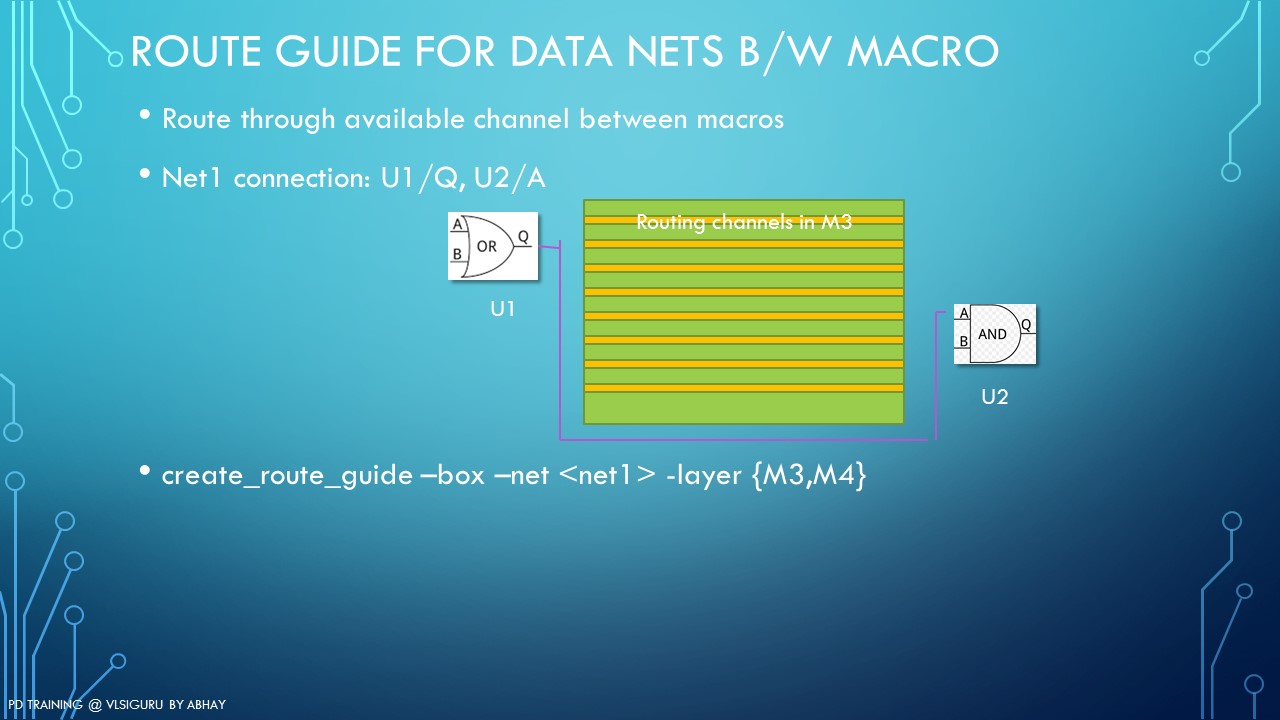 ROUTE GUIDE FOR DATA NETS B/W MACRO

• Route through available channel between macros

• Net1 connection: U1/Q, U2/A

A
B
OR
Q

U1

Routing channels in M3

A
B
AND
Q

U2

• create_route_guide –box –net <net1> -layer {M3,M4}

PD TRAINING @ VLSIGURU BY ABHAY